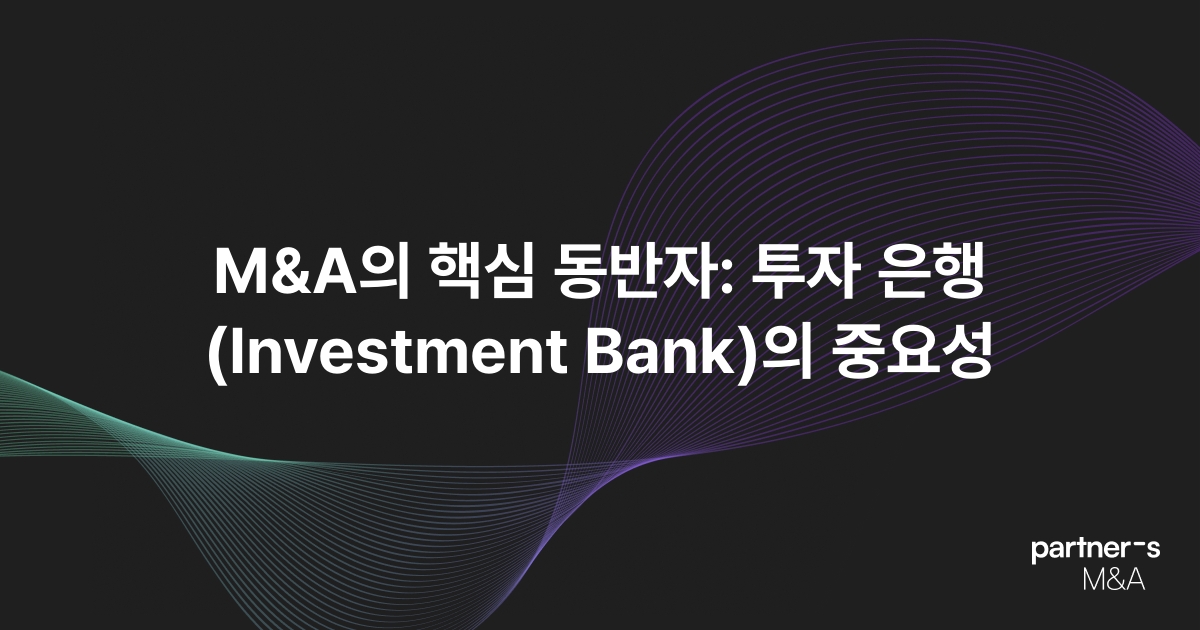 M&A의 핵심 동반자: 투자 은행 (Investment Bank)의 중요성

partner-s
M&A